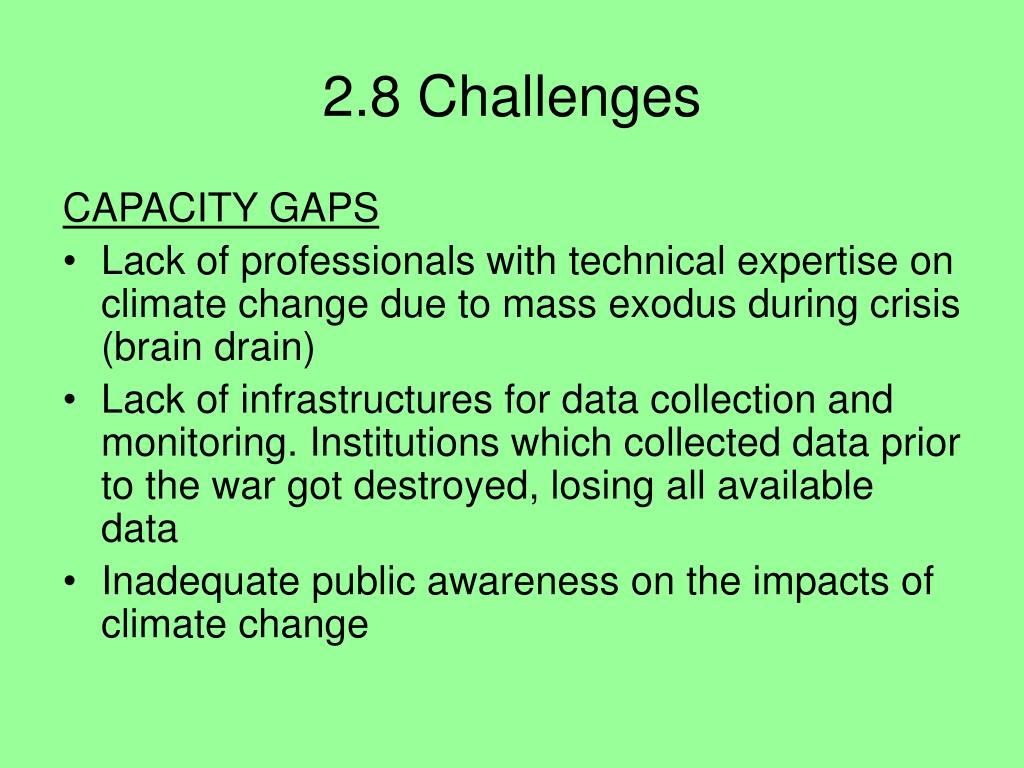 2.8 Challenges

CAPACITY GAPS

• Lack of professionals with technical expertise on climate change due to mass exodus during crisis (brain drain)
• Lack of infrastructures for data collection and monitoring. Institutions which collected data prior to the war got destroyed, losing all available data
• Inadequate public awareness on the impacts of climate change